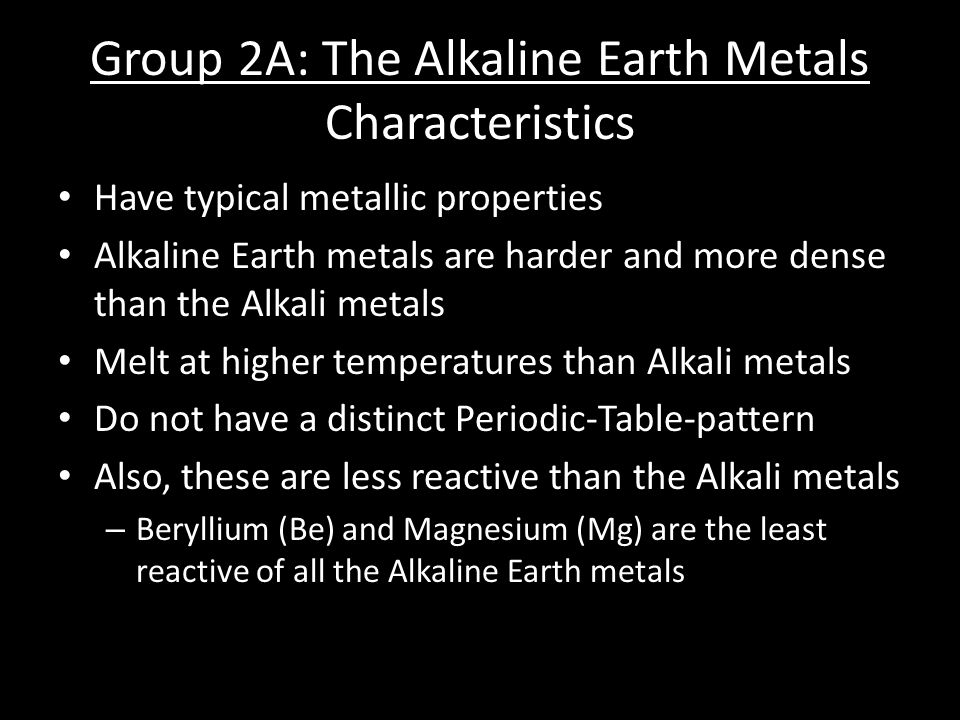 Group 2A: The Alkaline Earth Metals
Characteristics

• Have typical metallic properties
• Alkaline Earth metals are harder and more dense than the Alkali metals
• Melt at higher temperatures than Alkali metals
• Do not have a distinct Periodic-Table-pattern
• Also, these are less reactive than the Alkali metals
– Beryllium (Be) and Magnesium (Mg) are the least reactive of all the Alkaline Earth metals